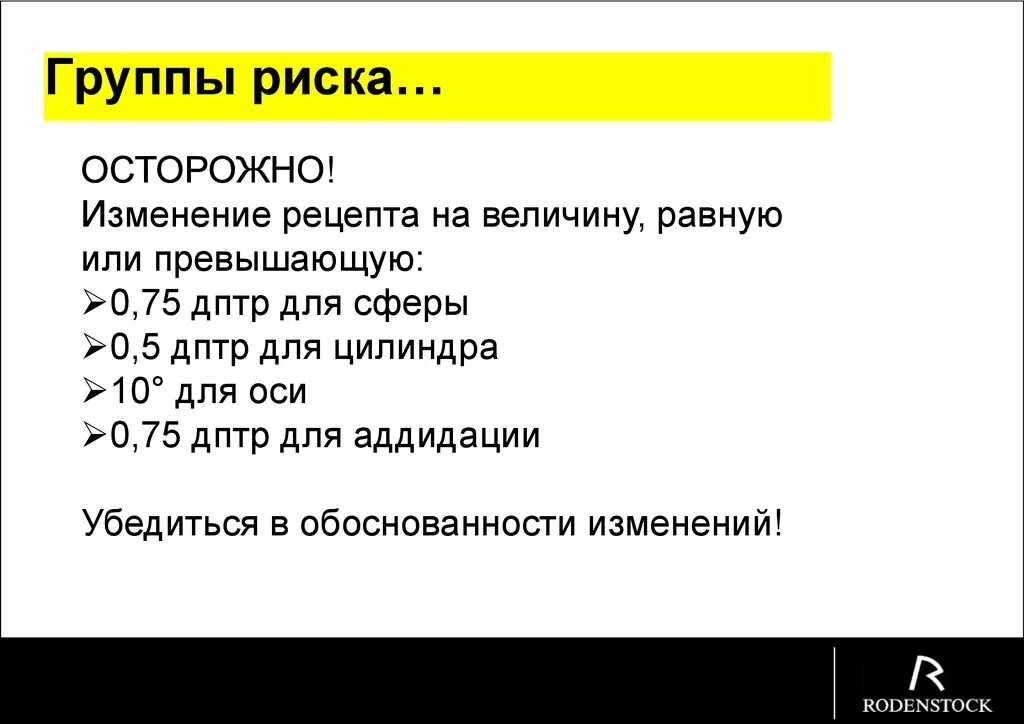 Группы риска…

ОСТОРОЖНО!
Изменение рецепта на величину, равную или превышающую:
➢0,75 дптр для сферы
➢0,5 дптр для цилиндра
➢10° для оси
➢0,75 дптр для аддидации

Убедиться в обоснованности изменений!

R
RODENSTOCK